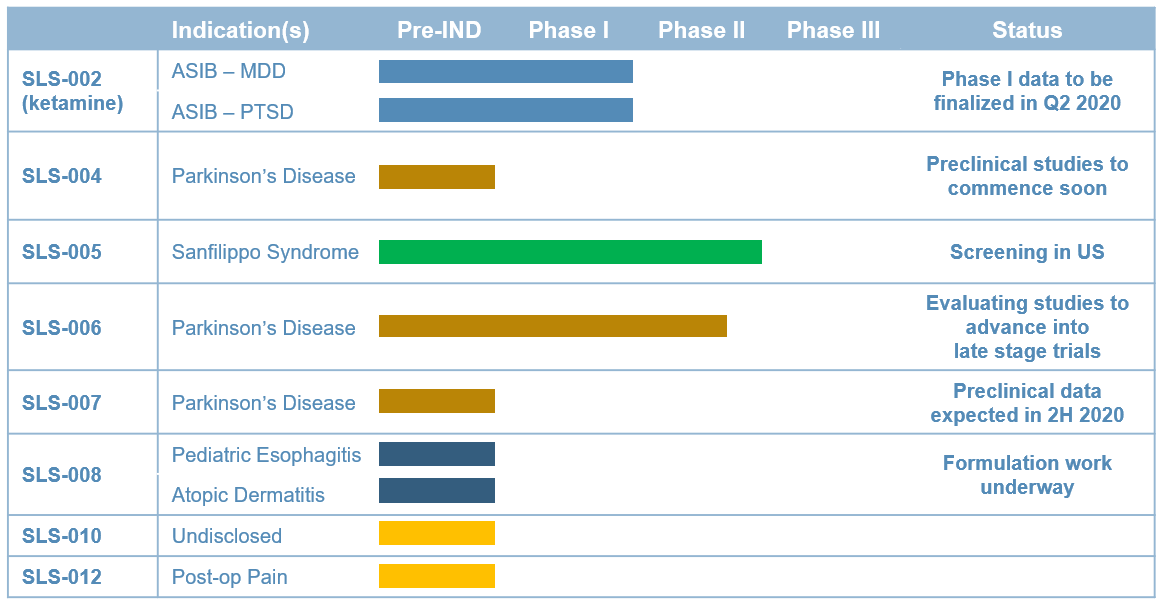 | | Indication(s) | Pre-IND | Phase I | Phase II | Phase III | Status |
|---|---|---|---|---|---|---|
| SLS-002 (ketamine) | ASIB – MDD | | | | | Phase I data to be finalized in Q2 2020 |
| | ASIB – PTSD | | | | | |
| SLS-004 | Parkinson's Disease | | | | | Preclinical studies to commence soon |
| SLS-005 | Sanfilippo Syndrome | | | | | Screening in US |
| SLS-006 | Parkinson's Disease | | | | | Evaluating studies to advance into late stage trials |
| SLS-007 | Parkinson's Disease | | | | | Preclinical data expected in 2H 2020 |
| SLS-008 | Pediatric Esophagitis | | | | | Formulation work underway |
| | Atopic Dermatitis | | | | | |
| SLS-010 | Undisclosed | | | | | |
| SLS-012 | Post-op Pain | | | | | |